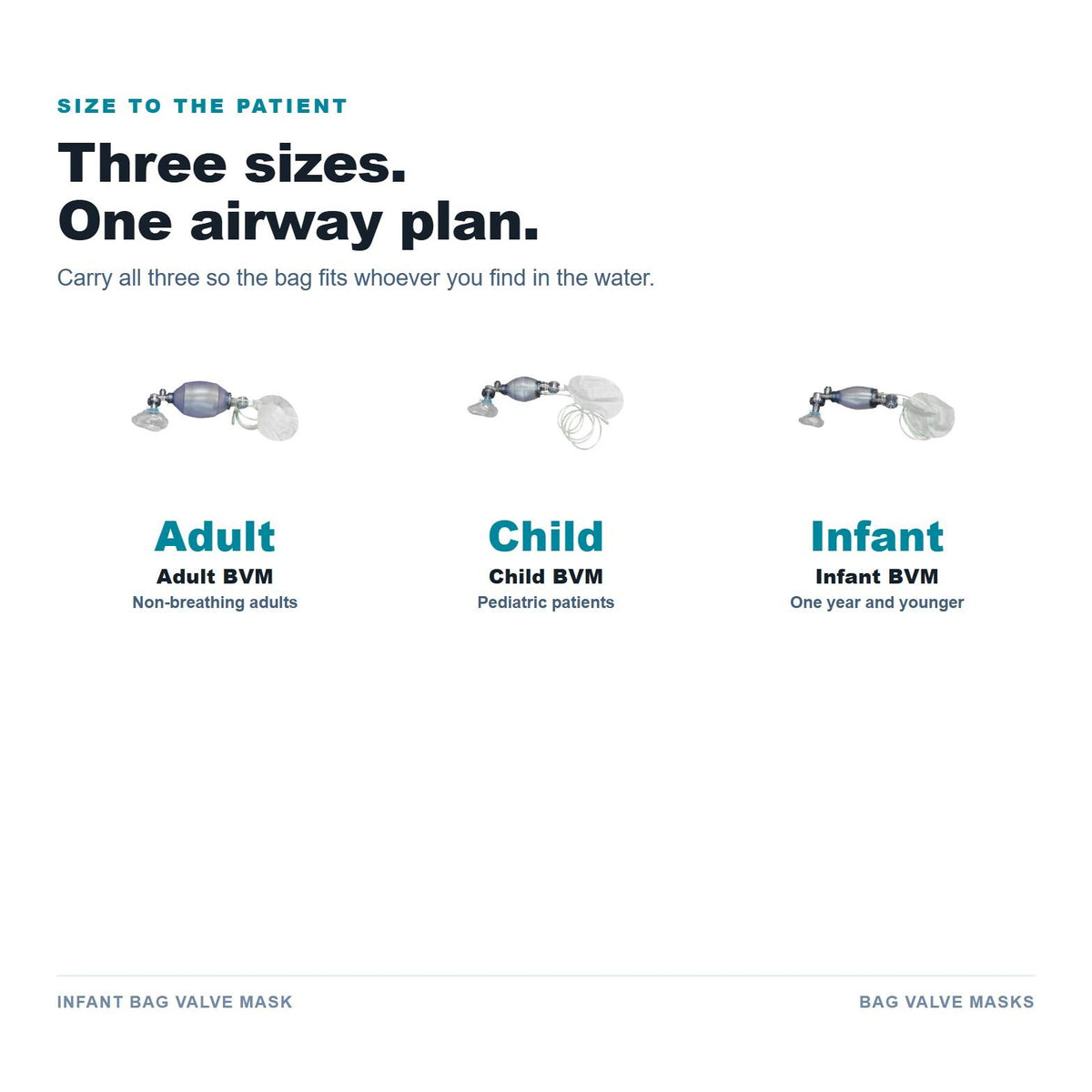 SIZE TO THE PATIENT

Three sizes.
One airway plan.

Carry all three so the bag fits whoever you find in the water.

Adult
Adult BVM
Non-breathing adults

Child
Child BVM
Pediatric patients

Infant
Infant BVM
One year and younger

INFANT BAG VALVE MASK

BAG VALVE MASKS